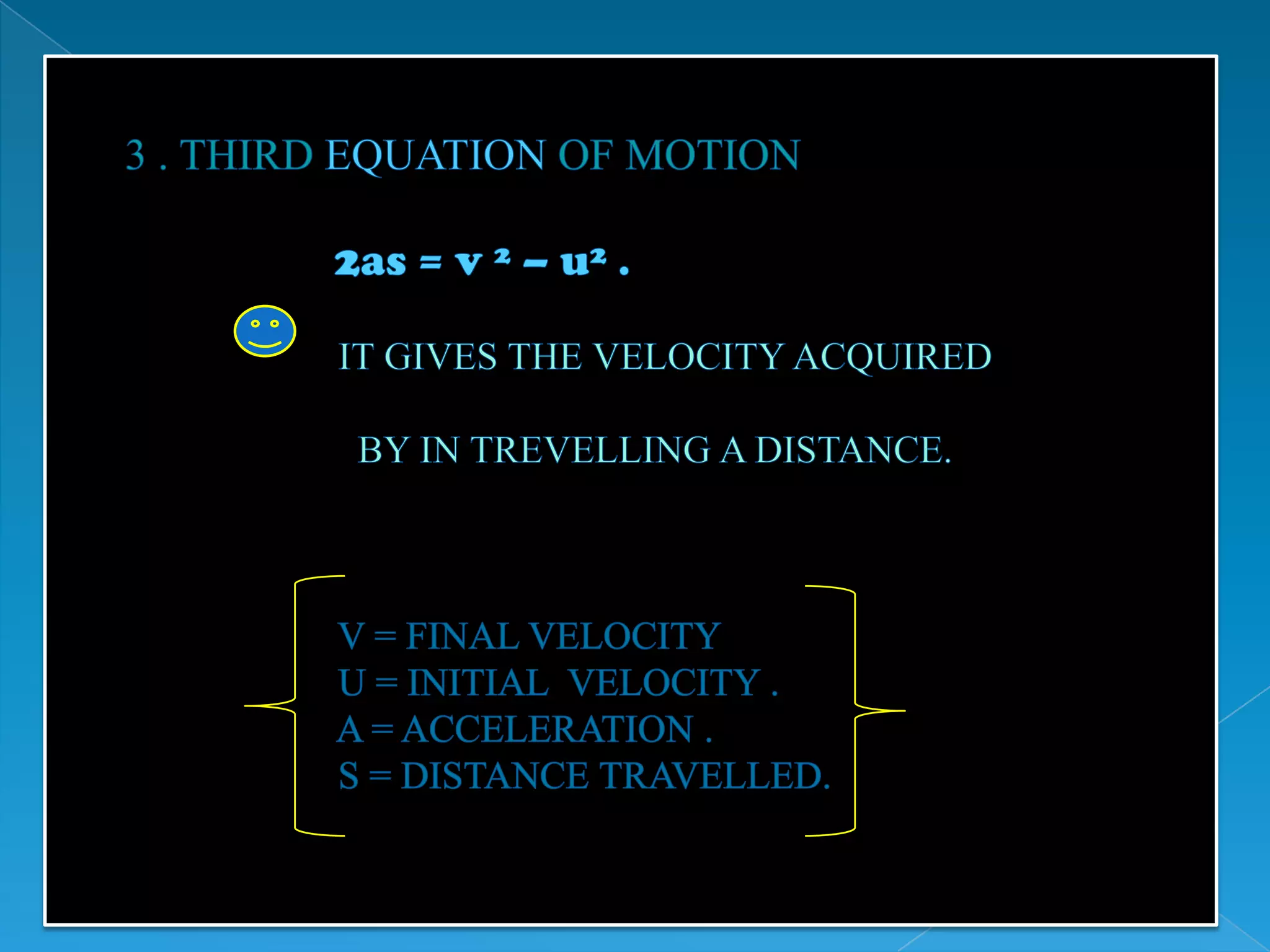 3 . THIRD EQUATION OF MOTION

$2as = v^2 - u^2$ .

IT GIVES THE VELOCITY ACQUIRED

BY IN TREVELLING A DISTANCE.

V = FINAL VELOCITY
U = INITIAL VELOCITY .
A = ACCELERATION .
S = DISTANCE TRAVELLED.